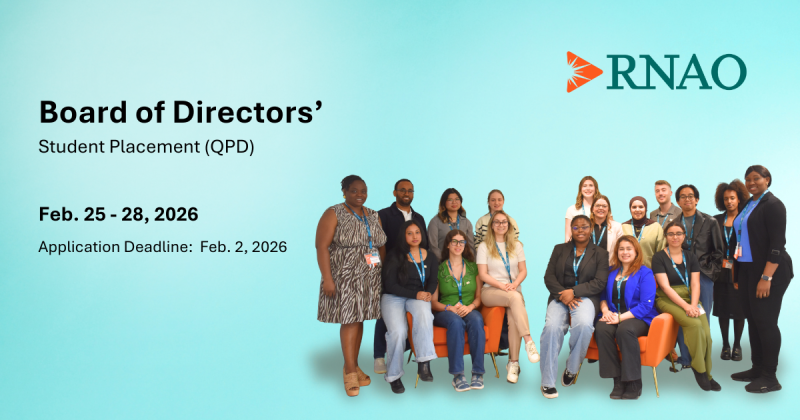 RNAO

Board of Directors'
Student Placement (QPD)

Feb. 25 - 28, 2026

Application Deadline: Feb. 2, 2026